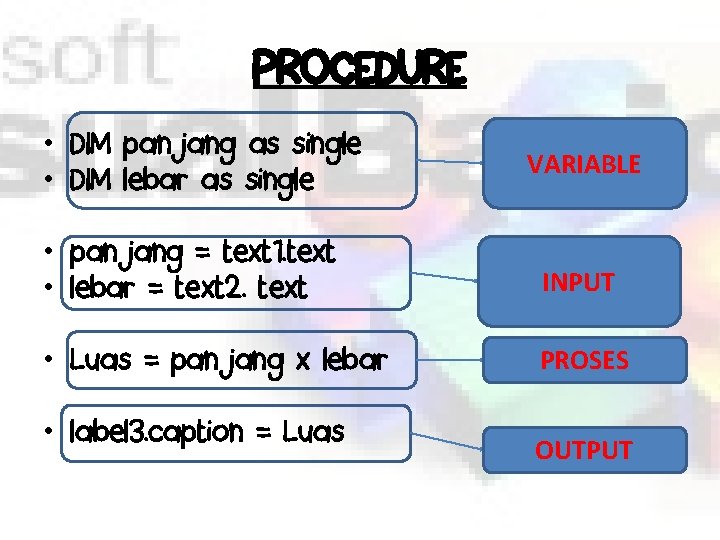 soft

PROCEDURE

• DIM panjang as single
• DIM lebar as single

VARIABLE

• panjang = text1.text
• lebar = text2. text

INPUT

• Luas = panjang x lebar

PROSES

• label3.caption = Luas

OUTPUT